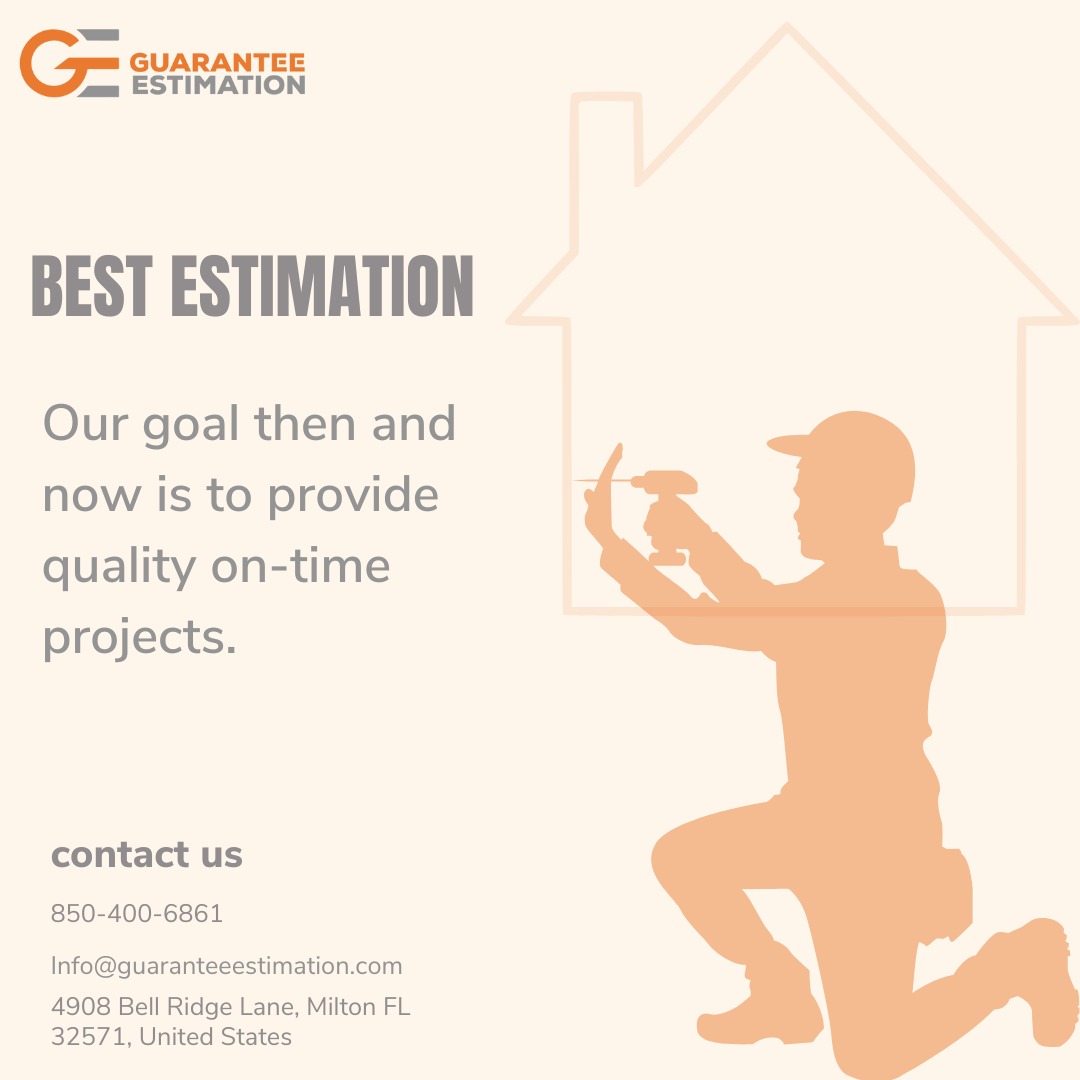 GE GUARANTEE ESTIMATION

BEST ESTIMATION

Our goal then and now is to provide quality on-time projects.

contact us

850-400-6861

Info@guaranteeestimation.com

4908 Bell Ridge Lane, Milton FL 32571, United States